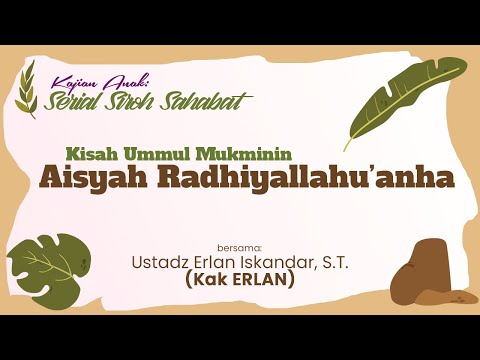 Kajian Anak:
Serial Siroh Sahabat

Kisah Ummul Mukminin
Aisyah Radhiyallahu'anha

bersama:
Ustadz Erlan Iskandar, S.T.
(Kak ERLAN)